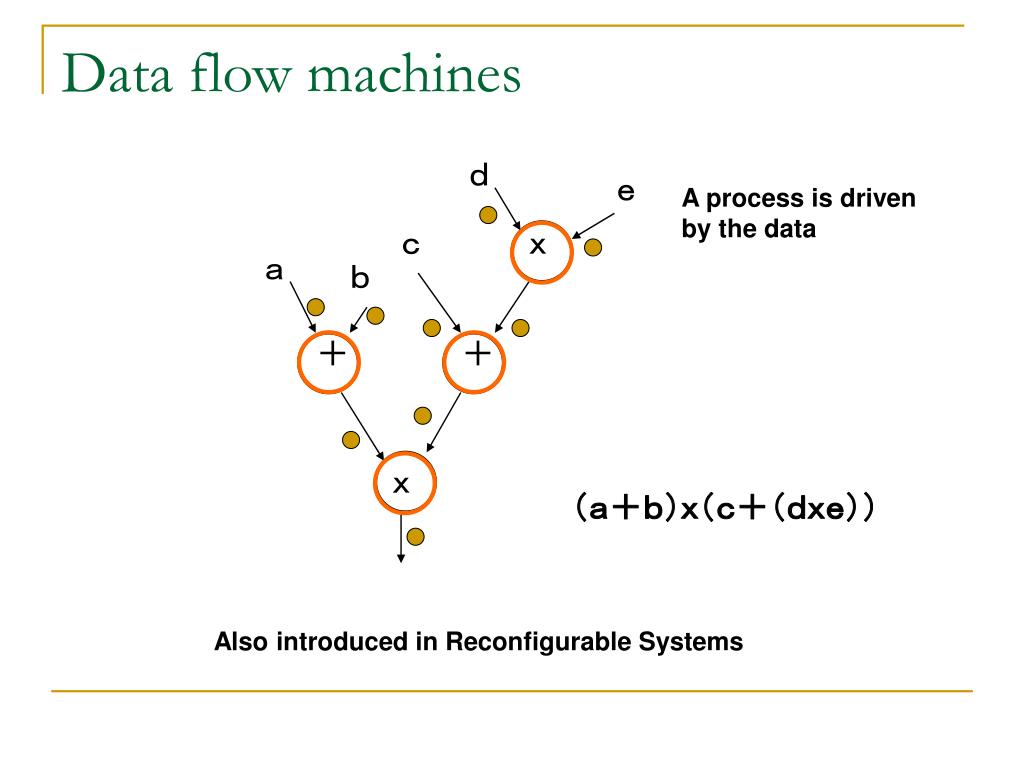 Data flow machines

d

e

A process is driven by the data

c

x

a

b

+

+

x

(a+b)x(c+(dxe))

Also introduced in Reconfigurable Systems